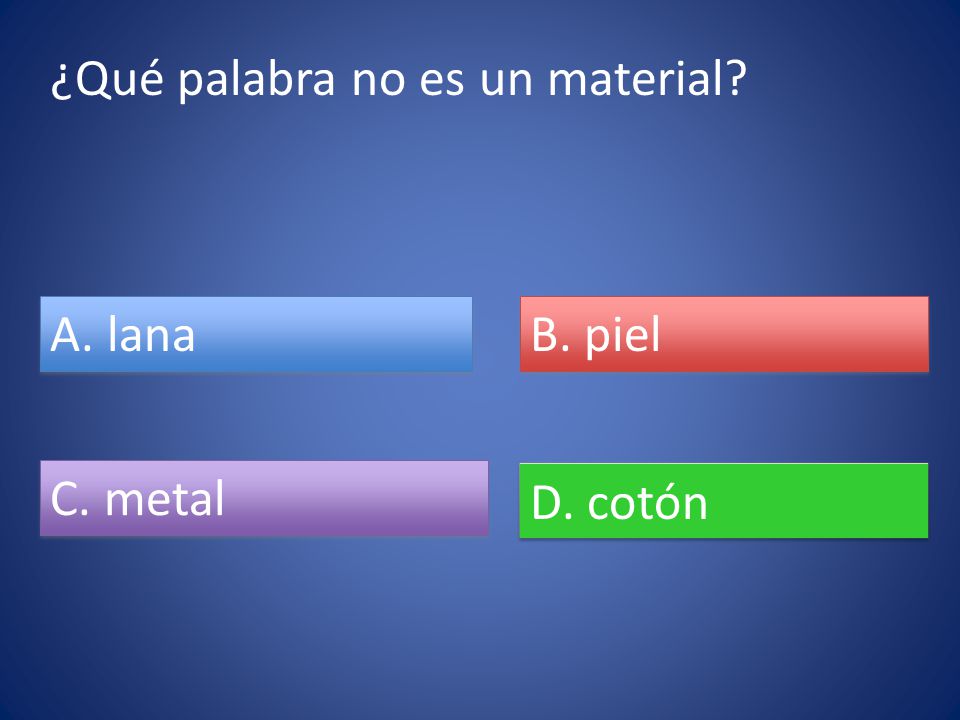 ¿Qué palabra no es un material?

A. lana

B. piel

C. metal

D. cotón